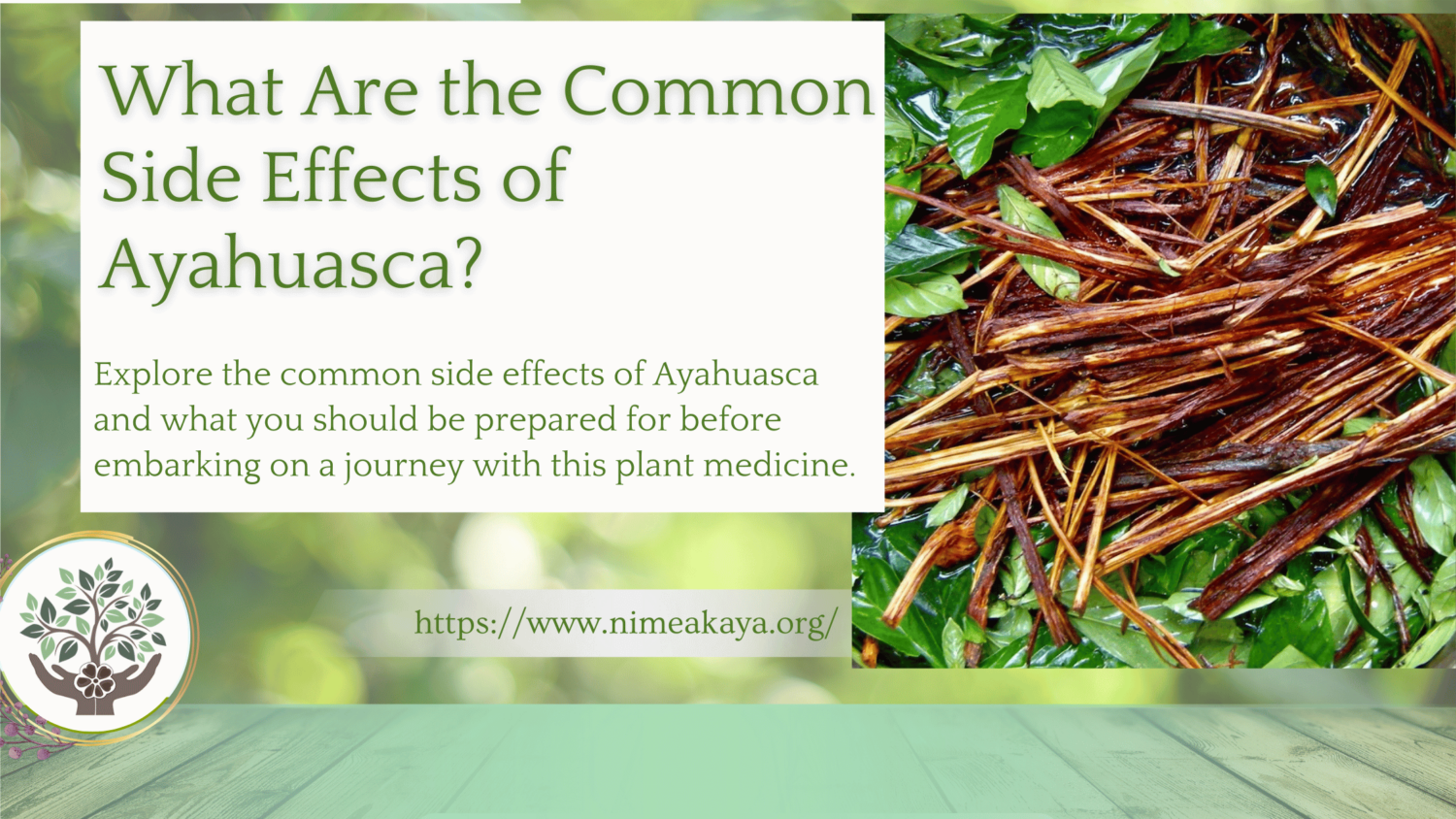 What Are the Common Side Effects of Ayahuasca?

Explore the common side effects of Ayahuasca and what you should be prepared for before embarking on a journey with this plant medicine.

https://www.nimeakaya.org/